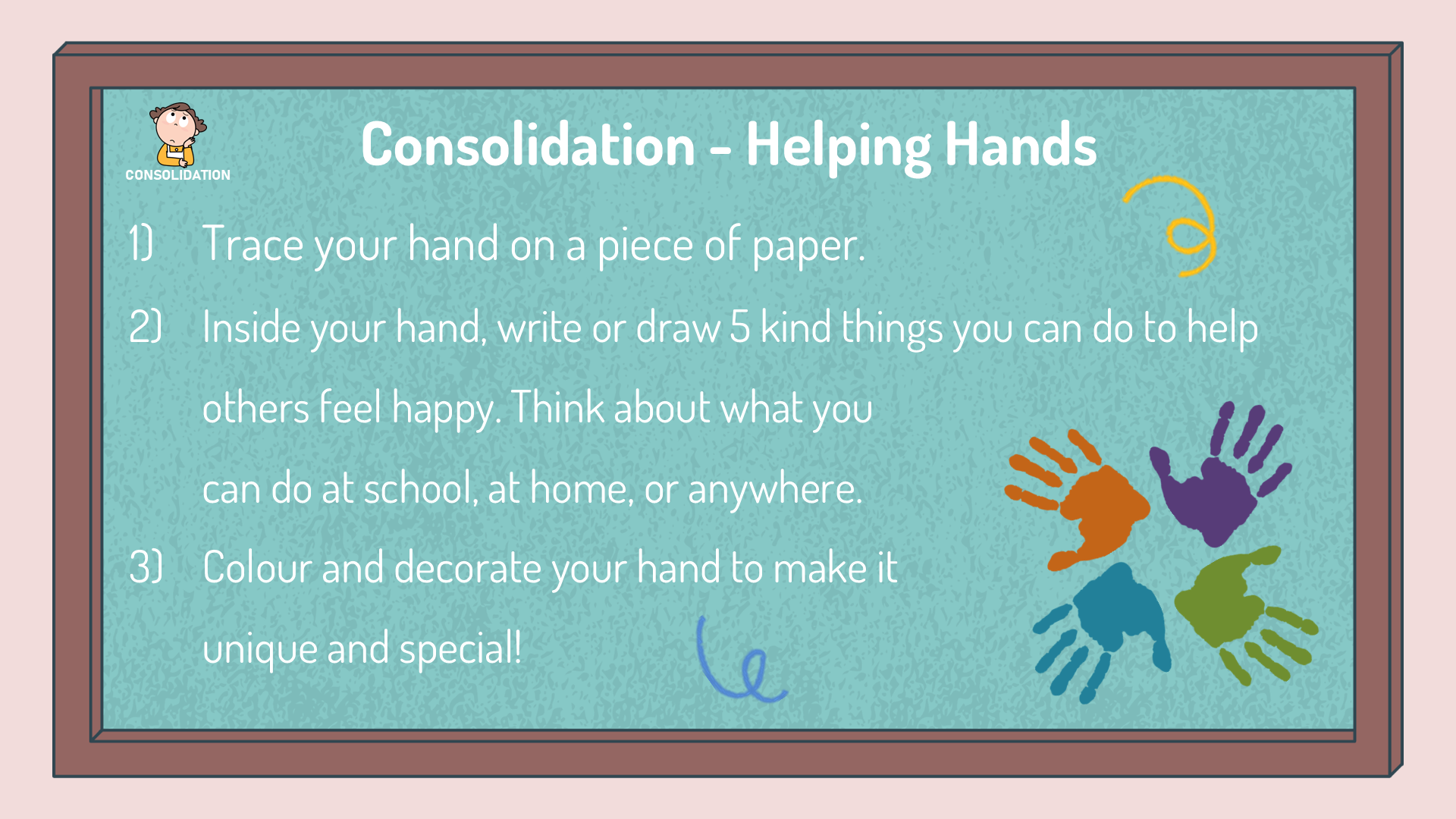 CONSOLIDATION

Consolidation - Helping Hands

1) Trace your hand on a piece of paper.

2) Inside your hand, write or draw 5 kind things you can do to help others feel happy. Think about what you can do at school, at home, or anywhere.

3) Colour and decorate your hand to make it unique and special!